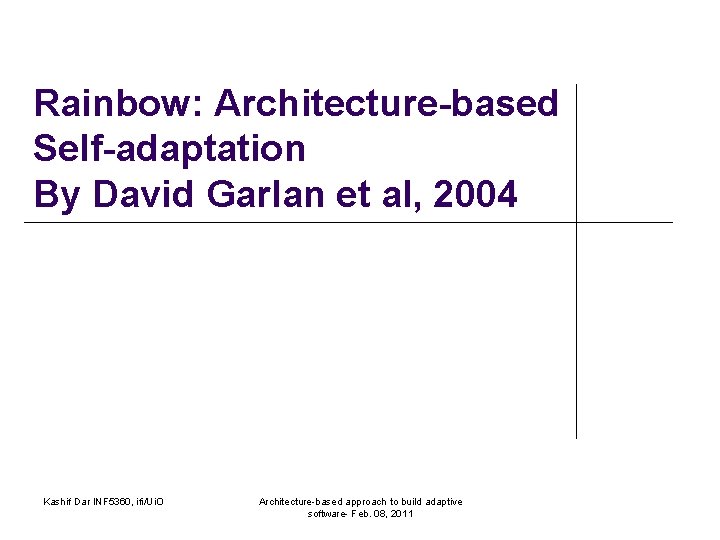 Rainbow: Architecture-based Self-adaptation
By David Garlan et al, 2004

Kashif Dar INF5360, ifi/UiO

Architecture-based approach to build adaptive software- Feb. 08, 2011